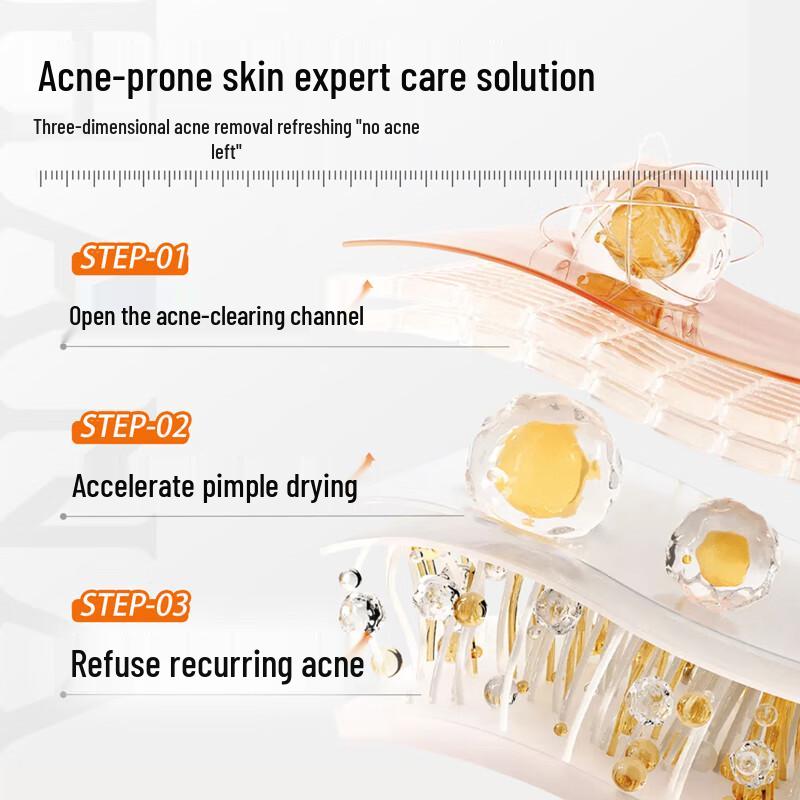 Acne-prone skin expert care solution

Three-dimensional acne removal refreshing "no acne left"

STEP-01

Open the acne-clearing channel

STEP-02

Accelerate pimple drying

STEP-03

Refuse recurring acne